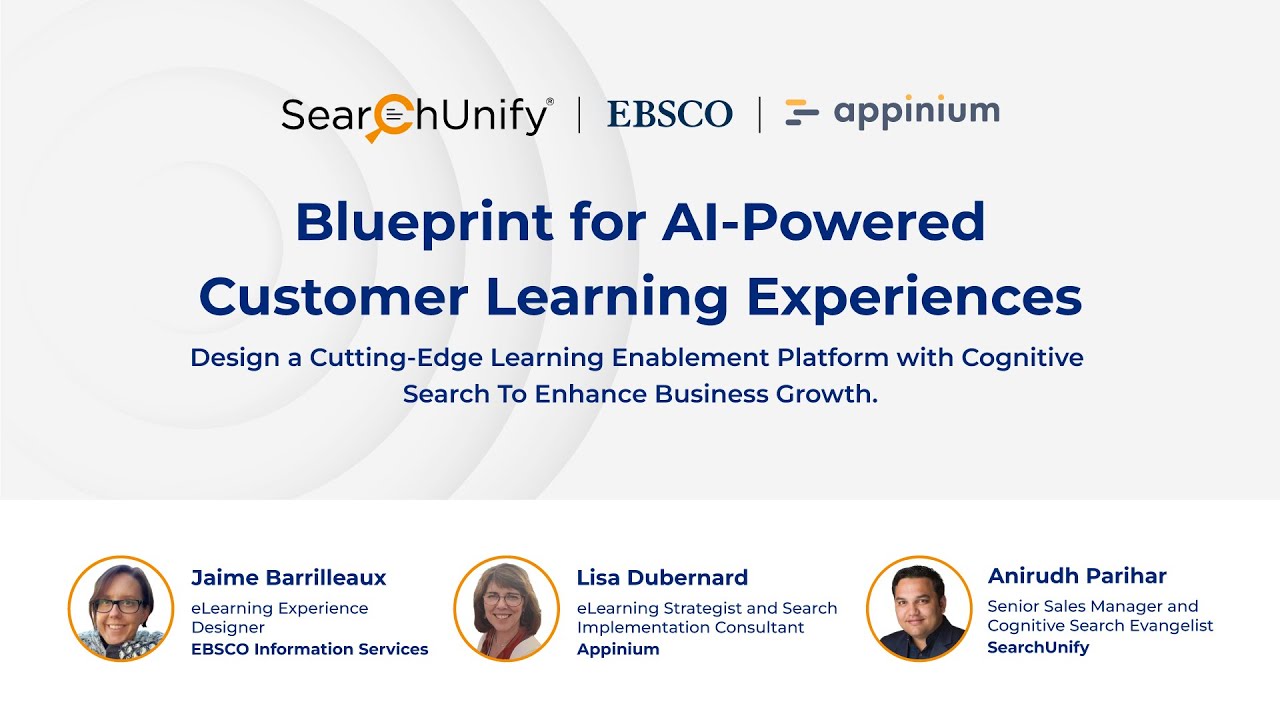 SearchUnify® | EBSCO | appinium

Blueprint for AI-Powered Customer Learning Experiences

Design a Cutting-Edge Learning Enablement Platform with Cognitive Search To Enhance Business Growth.

Jaime Barrilleaux
eLearning Experience Designer
EBSCO Information Services

Lisa Dubernard
eLearning Strategist and Search Implementation Consultant
Appinium

Anirudh Parihar
Senior Sales Manager and Cognitive Search Evangelist
SearchUnify